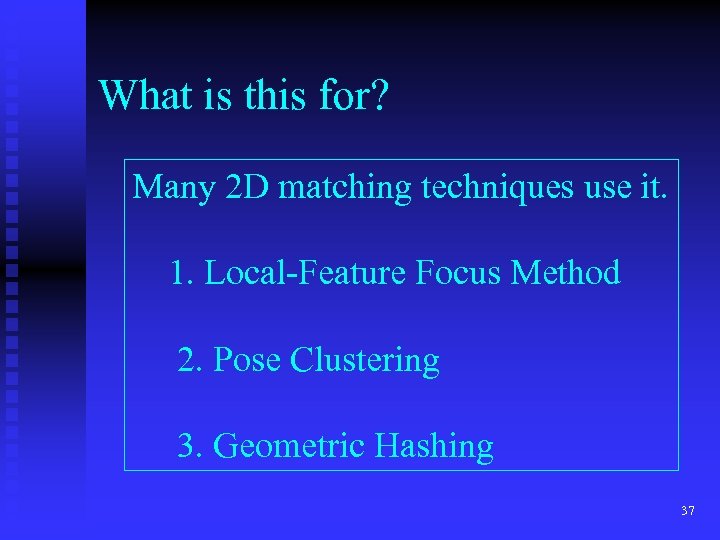 What is this for?

Many 2D matching techniques use it.

1. Local-Feature Focus Method

2. Pose Clustering

3. Geometric Hashing

37